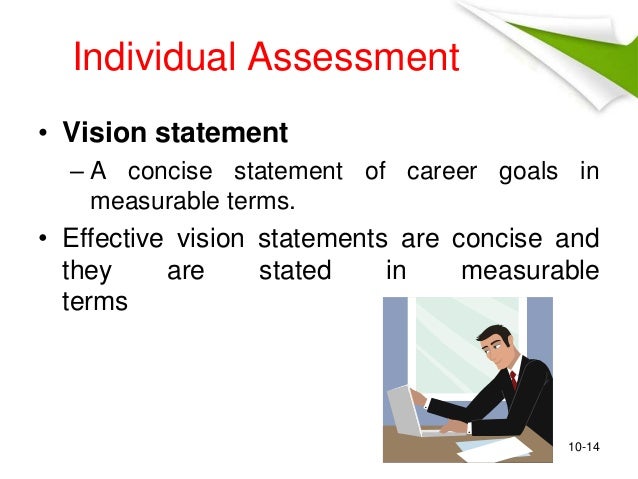 Individual Assessment

• Vision statement

– A concise statement of career goals in measurable terms.

• Effective vision statements are concise and they are stated in measurable terms

10-14